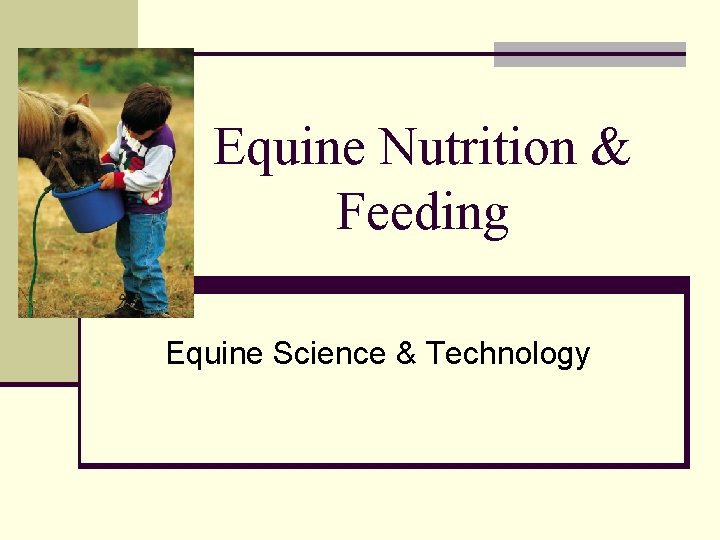 Equine Nutrition & Feeding

Equine Science & Technology